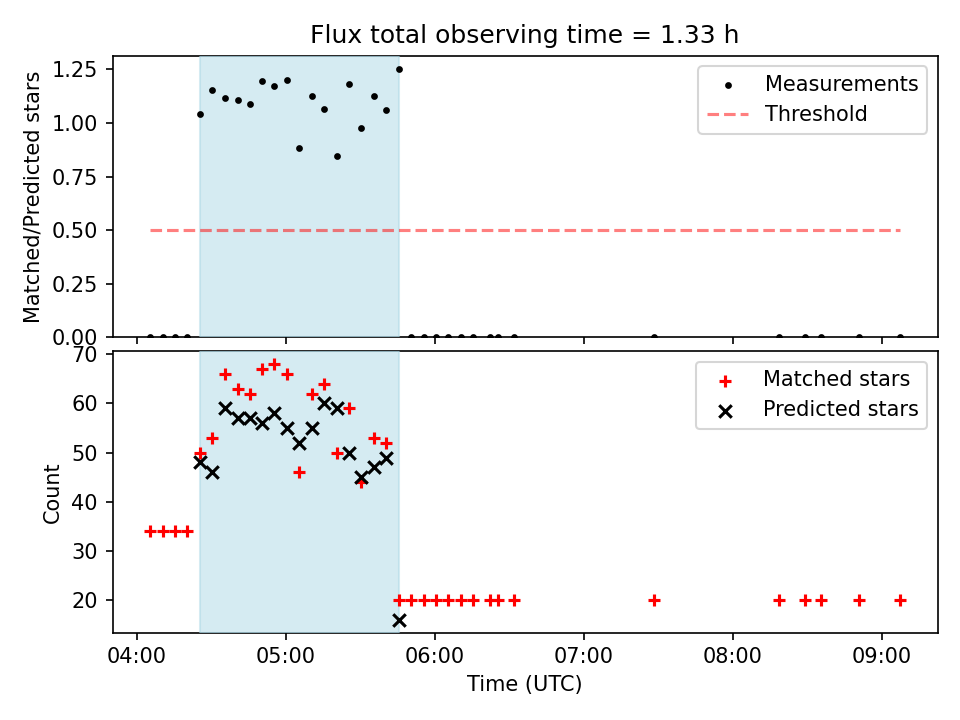 Flux total observing time = 1.33 h

Matched/Predicted stars

1.25
1.00
0.75
0.50
0.25
0.00

Measurements
Threshold

Count

70
60
50
40
30
20

Matched stars
Predicted stars

04:00 05:00 06:00 07:00 08:00 09:00

Time (UTC)